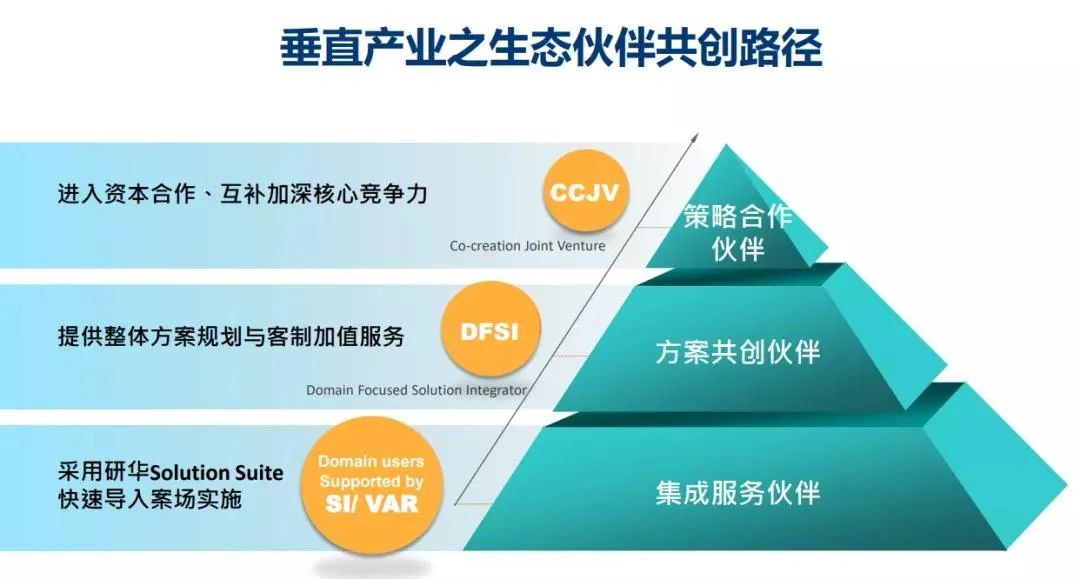 垂直产业之生态伙伴共创路径

进入资本合作、互补加深核心竞争力

CCJV

Co-creation Joint Venture

策略合作伙伴

提供整体方案规划与客制加值服务

DFSI

Domain Focused Solution Integrator

方案共创伙伴

采用研华Solution Suite
快速导入案场实施

Domain users Supported by SI/ VAR

集成服务伙伴